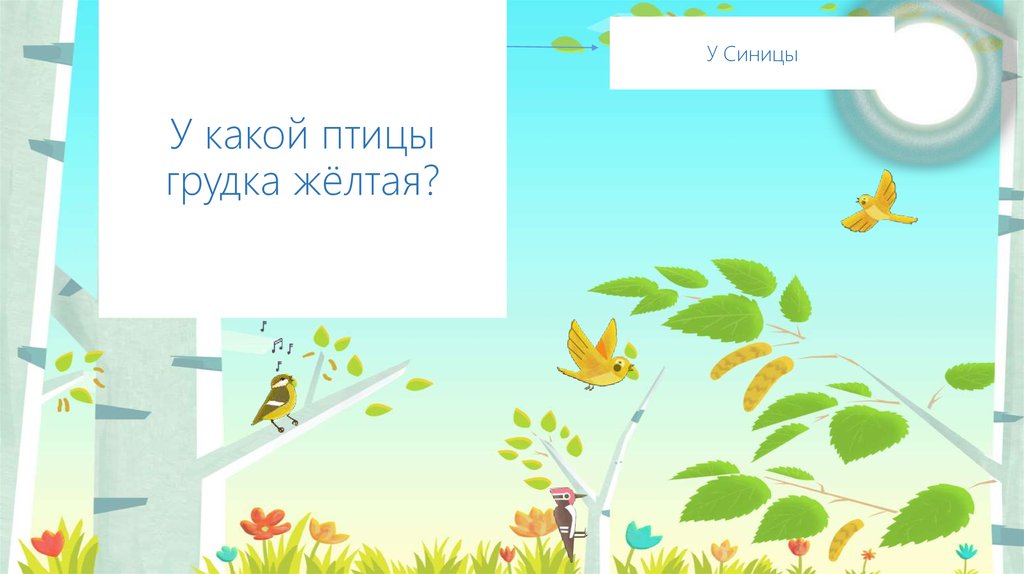 У какой птицы грудка жёлтая?

У Синицы